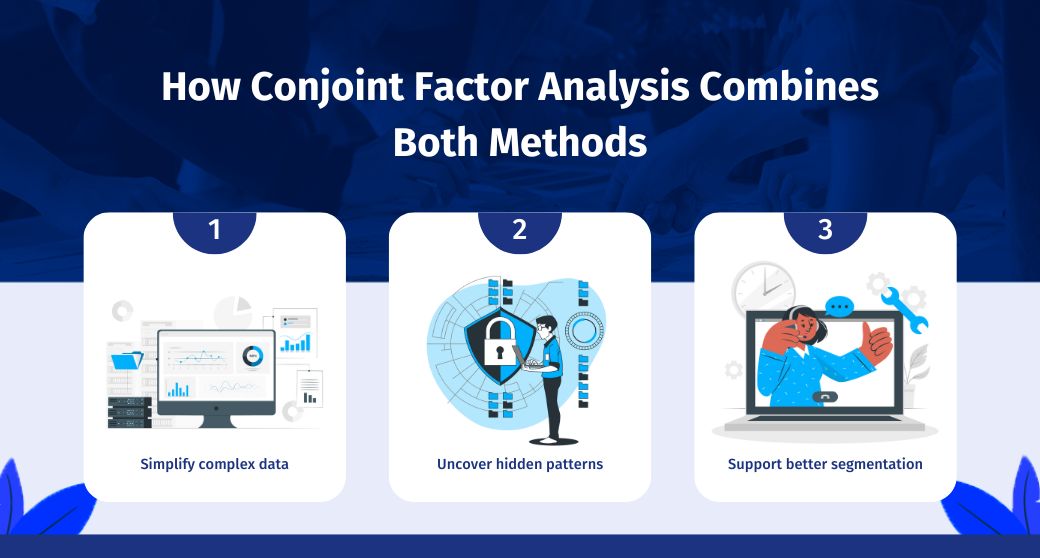 How Conjoint Factor Analysis Combines Both Methods

1

Simplify complex data

2

Uncover hidden patterns

3

Support better segmentation